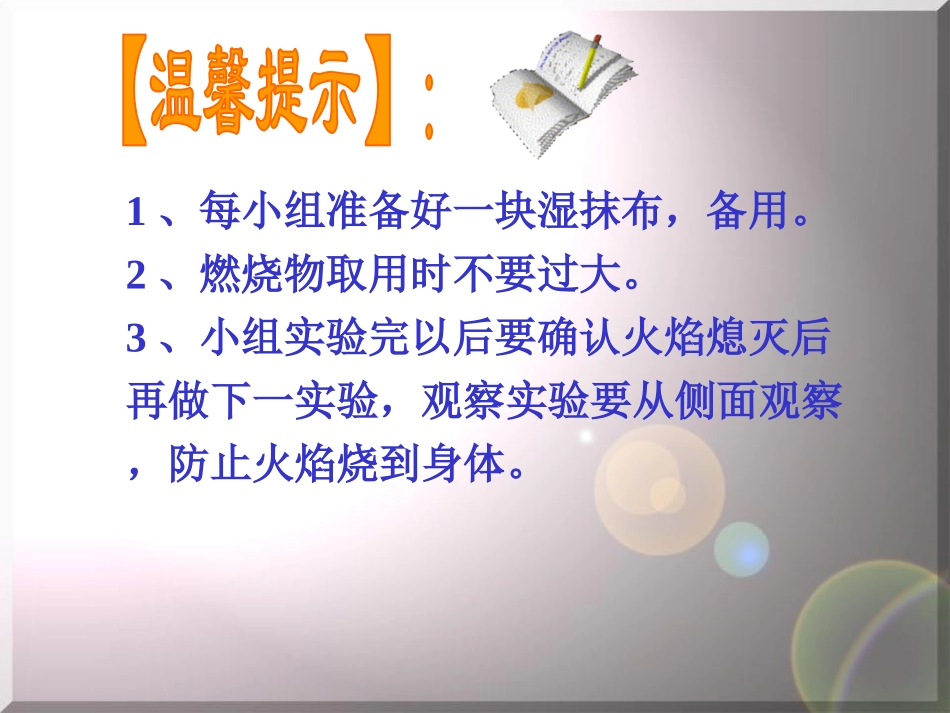 【温馨提示】：

1 、每小组准备好一块湿抹布，备用。
2 、燃烧物取用时不要过大。
3 、小组实验完以后要确认火焰熄灭后再做下一实验，观察实验要从侧面观察，防止火焰烧到身体。